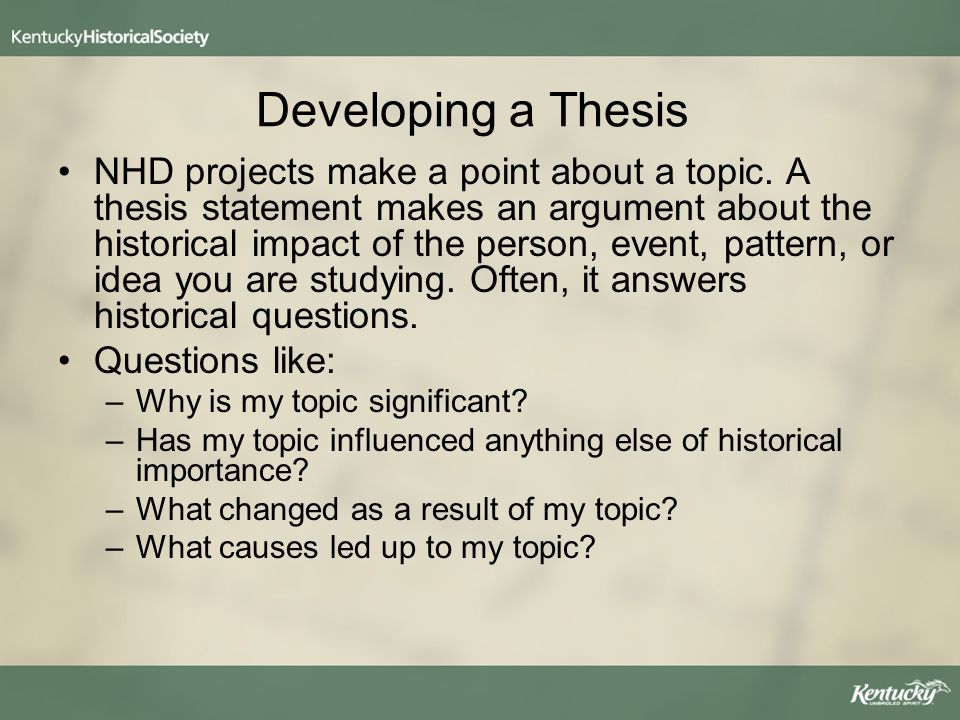 KentuckyHistoricalSociety

Developing a Thesis

• NHD projects make a point about a topic. A thesis statement makes an argument about the historical impact of the person, event, pattern, or idea you are studying. Often, it answers historical questions.

• Questions like:
– Why is my topic significant?
– Has my topic influenced anything else of historical importance?
– What changed as a result of my topic?
– What causes led up to my topic?

Kentucky
UNBRIDLED SPIRIT